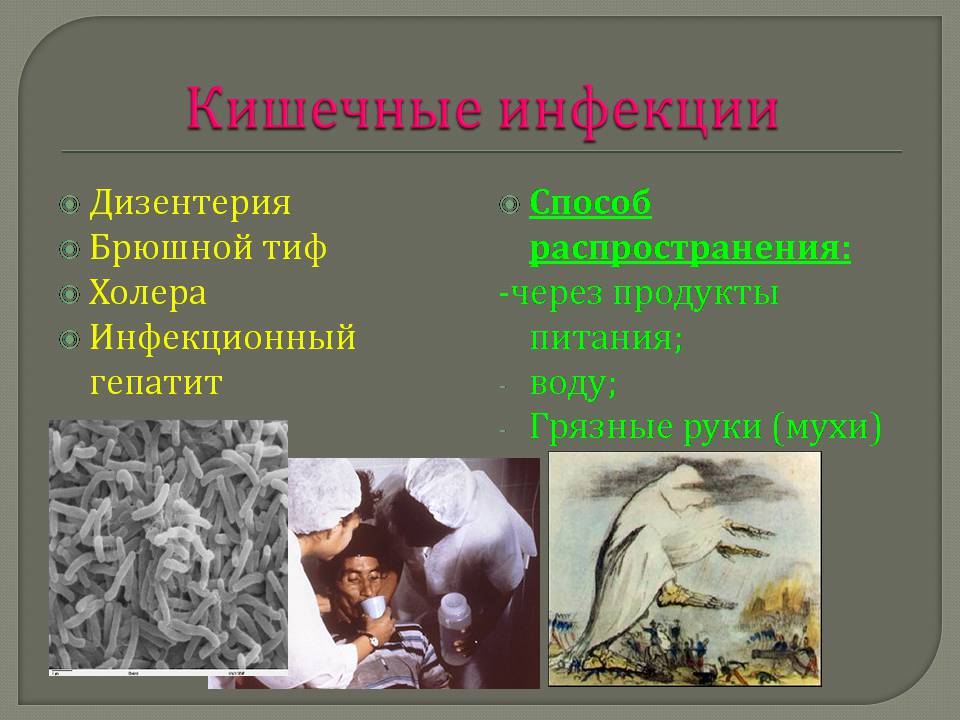 Кишечные инфекции

Дизентерия
Брюшной тиф
Холера
Инфекционный гепатит

Способ распространения:
-через продукты питания;
- воду;
- Грязные руки (мухи)